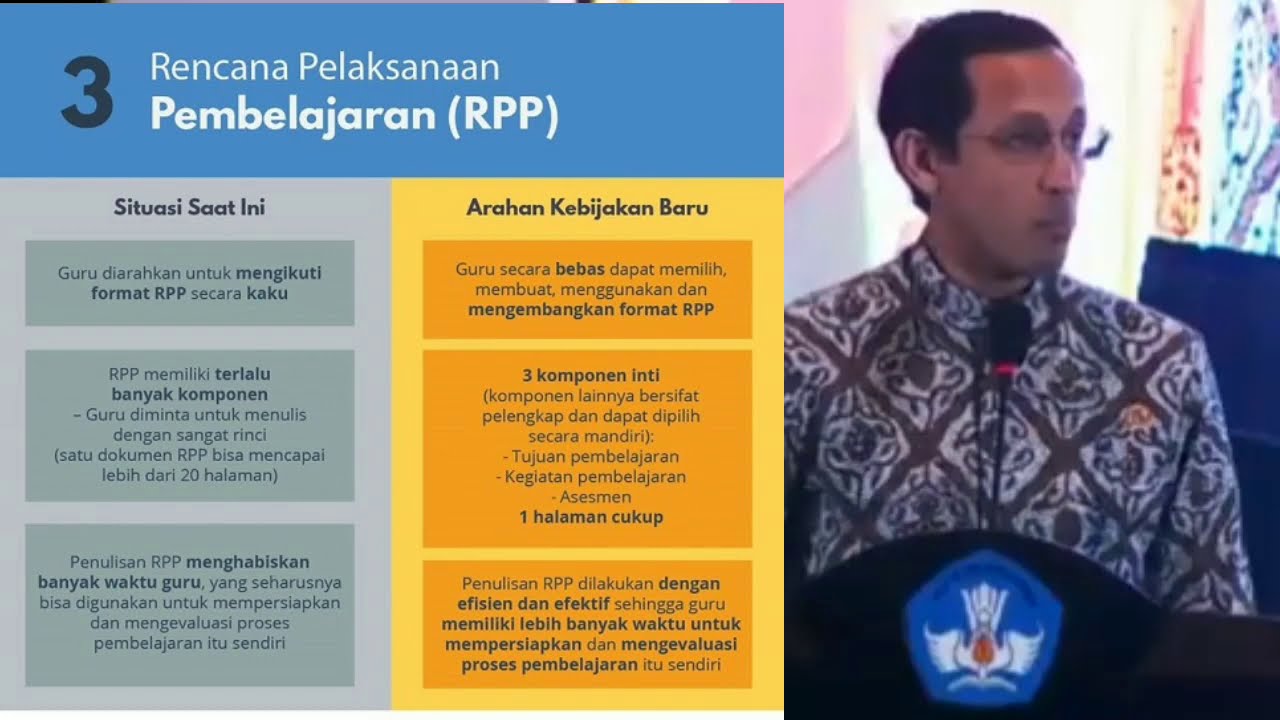 3 Rencana Pelaksanaan
Pembelajaran (RPP)

Situasi Saat Ini

Guru diarahkan untuk mengikuti format RPP secara kaku

RPP memiliki terlalu banyak komponen – Guru diminta untuk menulis dengan sangat rinci (satu dokumen RPP bisa mencapai lebih dari 20 halaman)

Penulisan RPP menghabiskan banyak waktu guru, yang seharusnya bisa digunakan untuk mempersiapkan dan mengevaluasi proses pembelajaran itu sendiri

Arahan Kebijakan Baru

Guru secara bebas dapat memilih, membuat, menggunakan dan mengembangkan format RPP

3 komponen inti
(komponen lainnya bersifat pelengkap dan dapat dipilih secara mandiri):
- Tujuan pembelajaran
- Kegiatan pembelajaran
- Asesmen
1 halaman cukup

Penulisan RPP dilakukan dengan efisien dan efektif sehingga guru memiliki lebih banyak waktu untuk mempersiapkan dan mengevaluasi proses pembelajaran itu sendiri